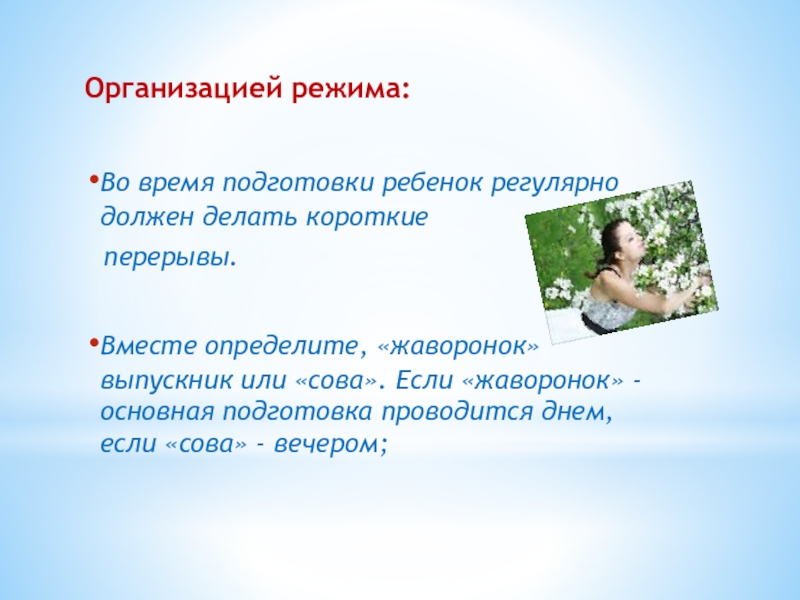 Организацией режима:

•Во время подготовки ребенок регулярно должен делать короткие перерывы.

•Вместе определите, «жаворонок» выпускник или «сова». Если «жаворонок» - основная подготовка проводится днем, если «сова» - вечером;